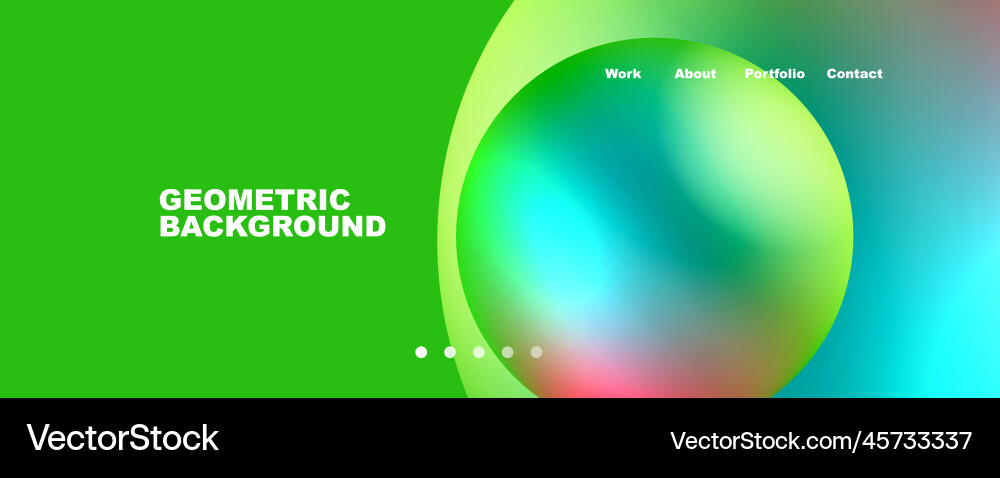 Work About Portfolio Contact

GEOMETRIC BACKGROUND

VectorStock

VectorStock.com/45733337